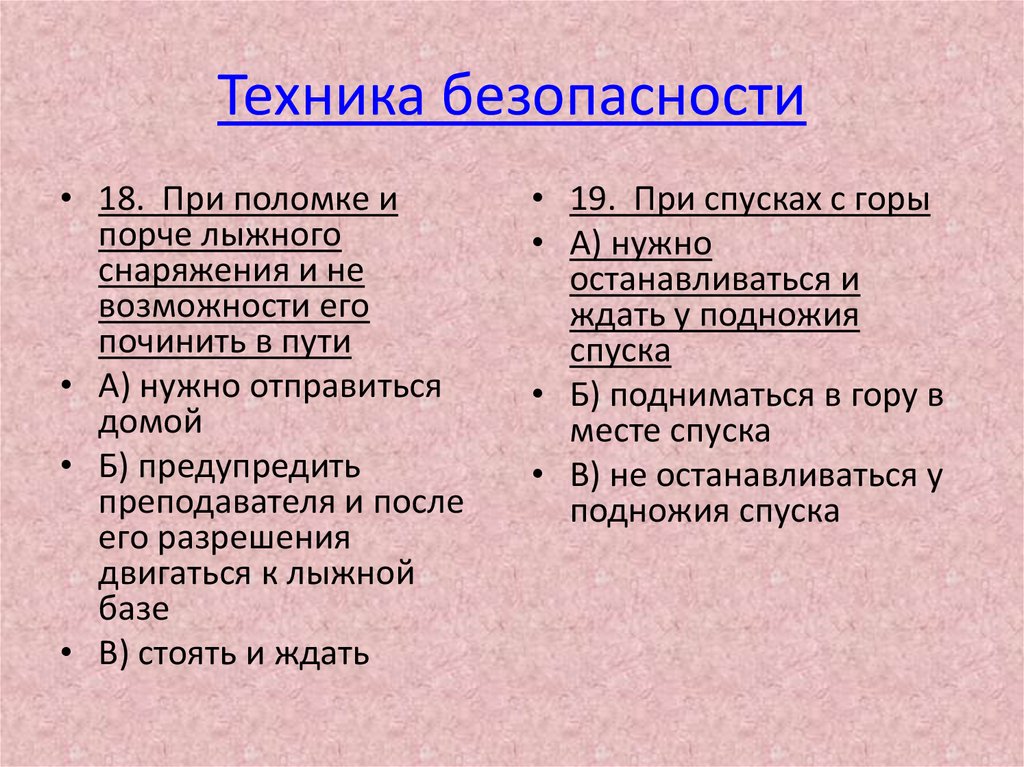 Техника безопасности

• 18. При поломке и порче лыжного снаряжения и не возможности его починить в пути
• А) нужно отправиться домой
• Б) предупредить преподавателя и после его разрешения двигаться к лыжной базе
• В) стоять и ждать

• 19. При спусках с горы
• А) нужно останавливаться и ждать у подножия спуска
• Б) подниматься в гору в месте спуска
• В) не останавливаться у подножия спуска